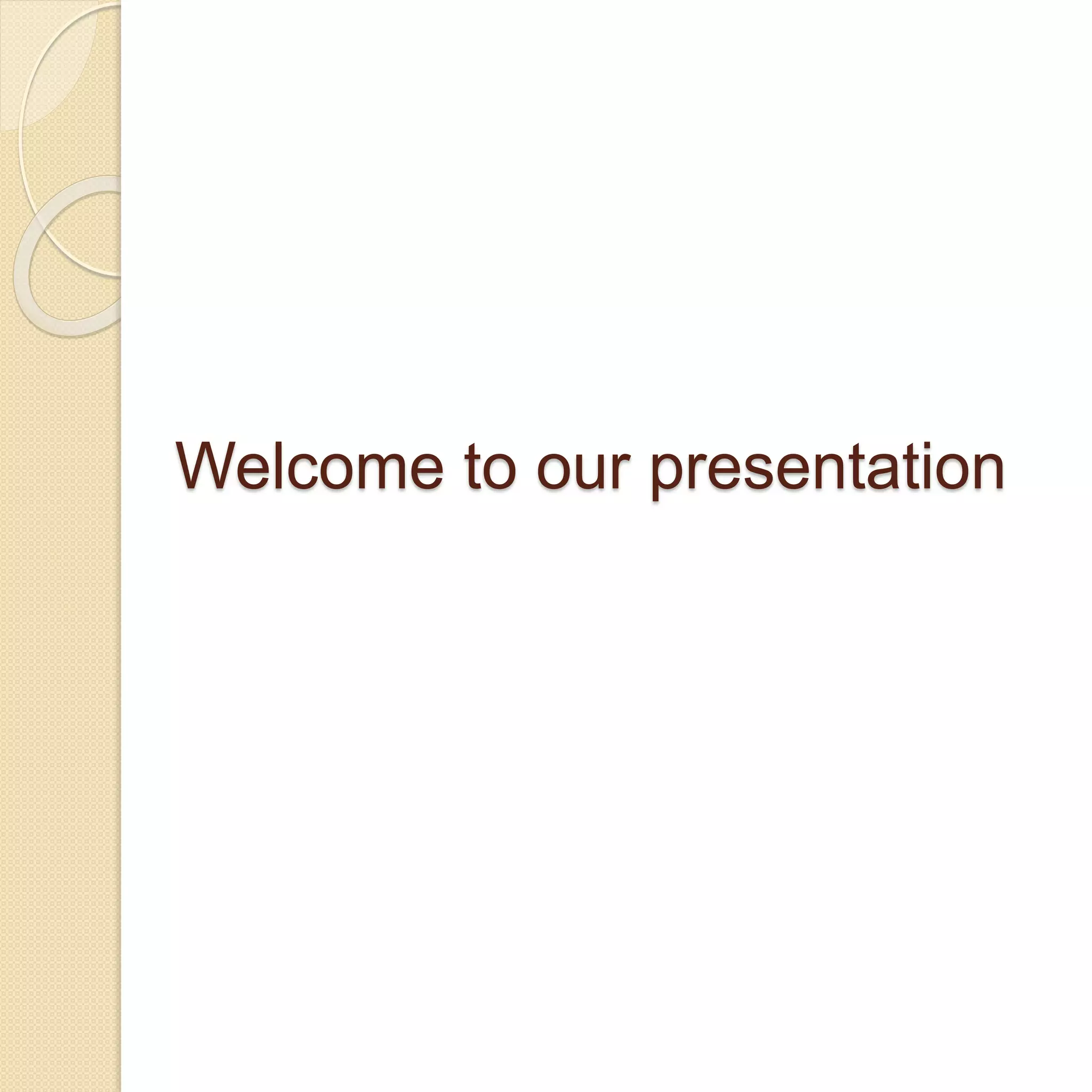 Welcome to our presentation